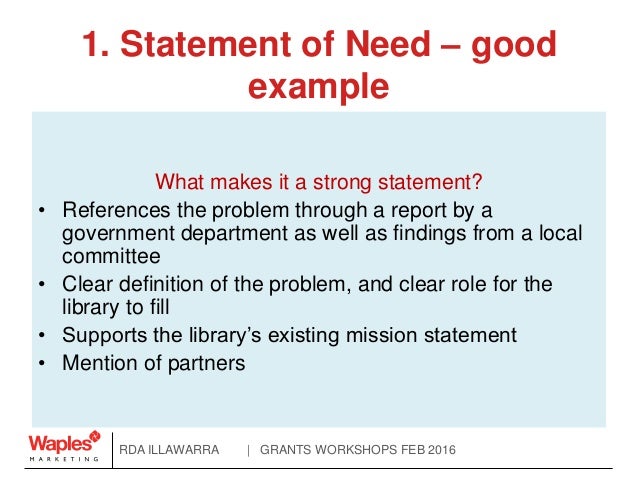 1. Statement of Need – good example

What makes it a strong statement?

• References the problem through a report by a government department as well as findings from a local committee
• Clear definition of the problem, and clear role for the library to fill
• Supports the library's existing mission statement
• Mention of partners

Waples MARKETING

RDA ILLAWARRA | GRANTS WORKSHOPS FEB 2016